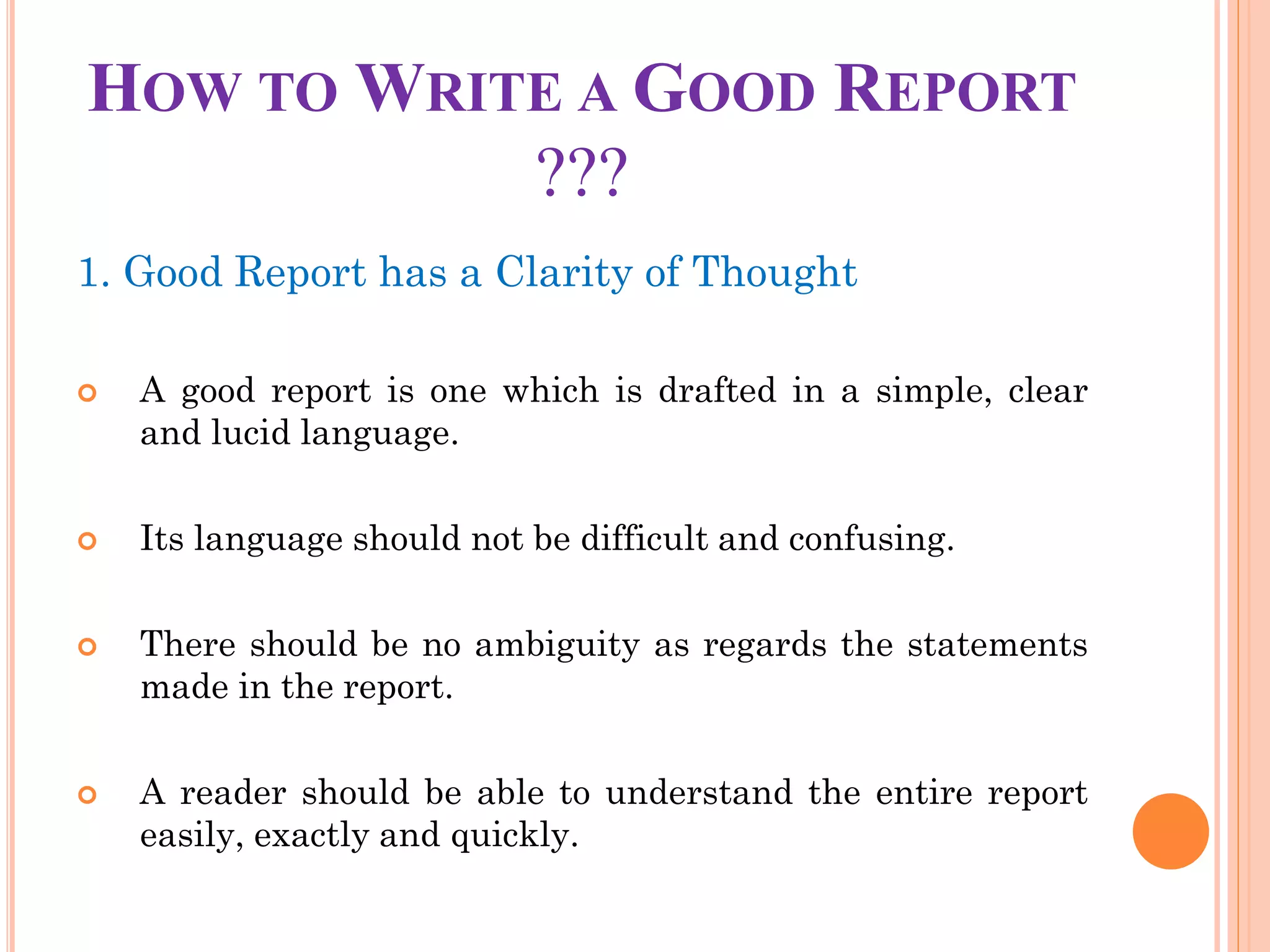 HOW TO WRITE A GOOD REPORT ???

1. Good Report has a Clarity of Thought

A good report is one which is drafted in a simple, clear and lucid language.

Its language should not be difficult and confusing.

There should be no ambiguity as regards the statements made in the report.

A reader should be able to understand the entire report easily, exactly and quickly.